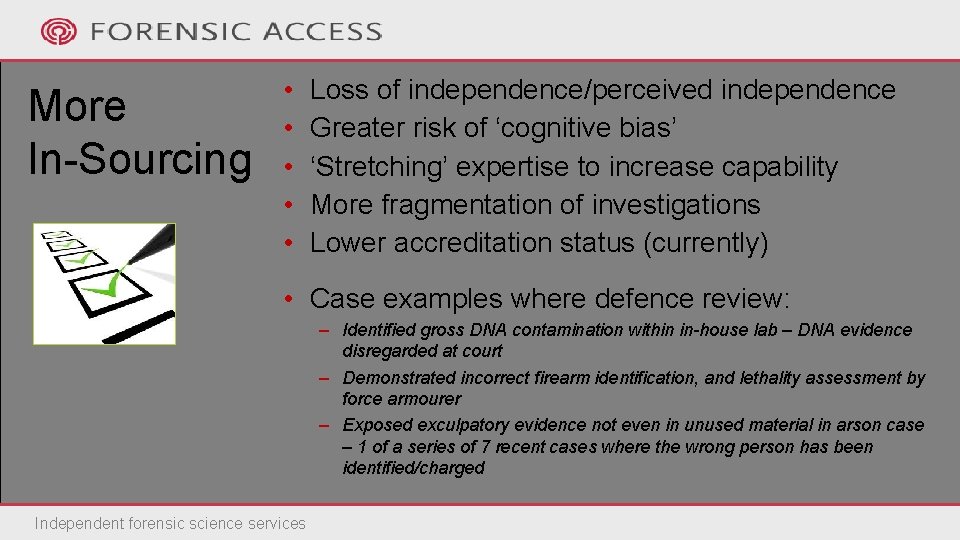 FORENSIC ACCESS

More In-Sourcing

• Loss of independence/perceived independence
• Greater risk of ‘cognitive bias’
• ‘Stretching’ expertise to increase capability
• More fragmentation of investigations
• Lower accreditation status (currently)

• Case examples where defence review:
– Identified gross DNA contamination within in-house lab – DNA evidence disregarded at court
– Demonstrated incorrect firearm identification, and lethality assessment by force armourer
– Exposed exculpatory evidence not even in unused material in arson case – 1 of a series of 7 recent cases where the wrong person has been identified/charged

Independent forensic science services